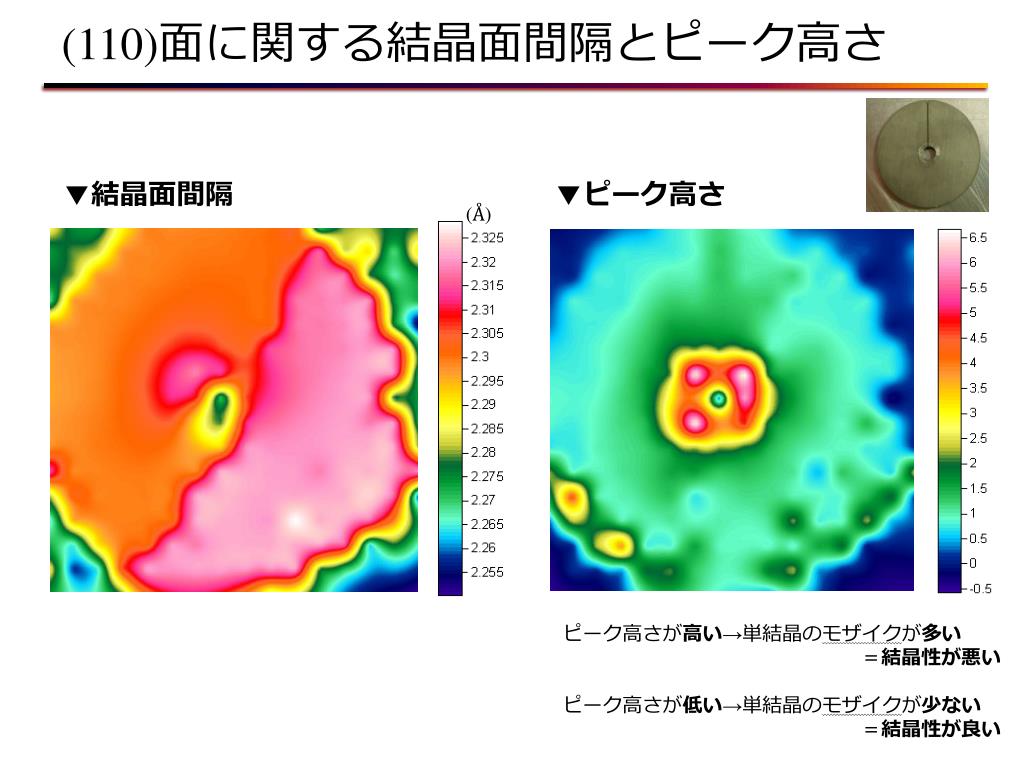 (110)面に関する結晶面間隔とピーク高さ

▼結晶面間隔

(Å)
2.325
2.32
2.315
2.31
2.305
2.3
2.295
2.29
2.285
2.28
2.275
2.27
2.265
2.26
2.255

▼ピーク高さ

6.5
6
5.5
5
4.5
4
3.5
3
2.5
2
1.5
1
0.5
0
-0.5

ピーク高さが高い→単結晶のモザイクが多い
＝結晶性が悪い

ピーク高さが低い→単結晶のモザイクが少ない
＝結晶性が良い